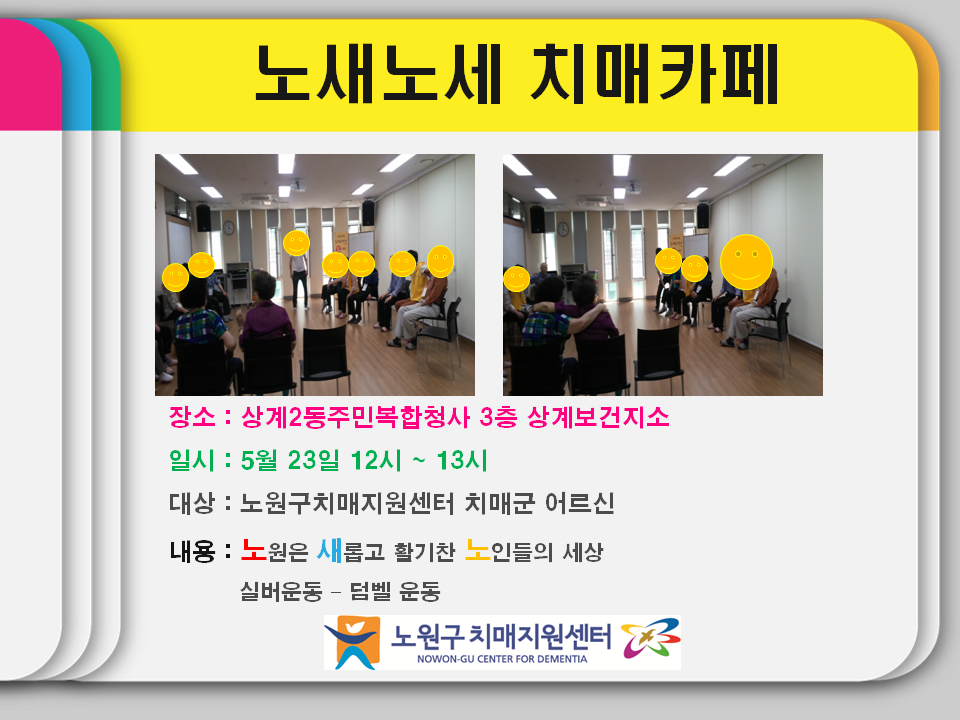 노새노세 치매카페

장소 : 상계2동주민복합청사 3층 상계보건지소

일시 : 5월 23일 12시 ~ 13시

대상 : 노원구치매지원센터 치매군 어르신

내용 : 노원은 새롭고 활기찬 노인들의 세상
실버운동 – 덤벨 운동

노원구 치매지원센터
NOWON-GU CENTER FOR DEMENTIA